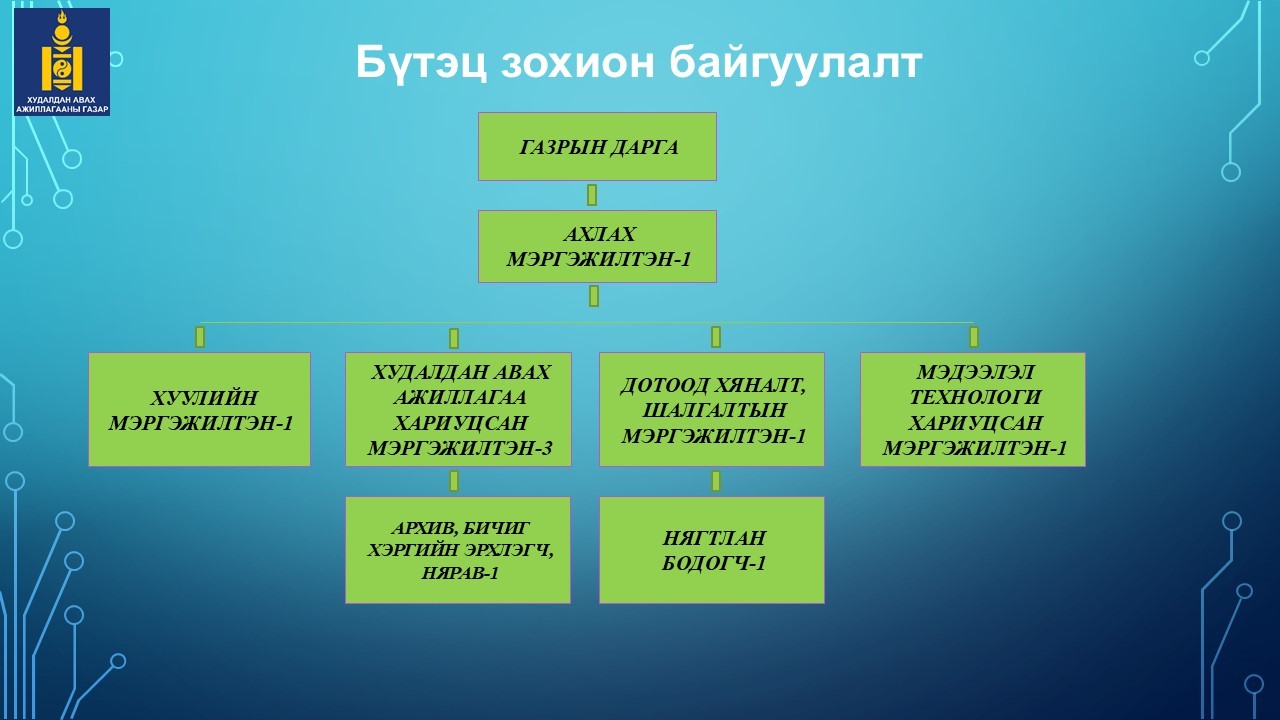 ХУДАЛДАН АВАХ АЖИЛЛАГААНЫ ГАЗАР

Бүтэц зохион байгуулалт

ГАЗРЫН ДАРГА

АХЛАХ МЭРГЭЖИЛТЭН-1

ХУУЛИЙН МЭРГЭЖИЛТЭН-1

ХУДАЛДАН АВАХ АЖИЛЛАГАА ХАРИУЦСАН МЭРГЭЖИЛТЭН-3

ДОТООД ХЯНАЛТ, ШАЛГАЛТЫН МЭРГЭЖИЛТЭН-1

МЭДЭЭЛЭЛ ТЕХНОЛОГИ ХАРИУЦСАН МЭРГЭЖИЛТЭН-1

АРХИВ, БИЧИГ ХЭРГИЙН ЭРХЛЭГЧ, НЯРАВ-1

НЯГТЛАН БОДОГЧ-1